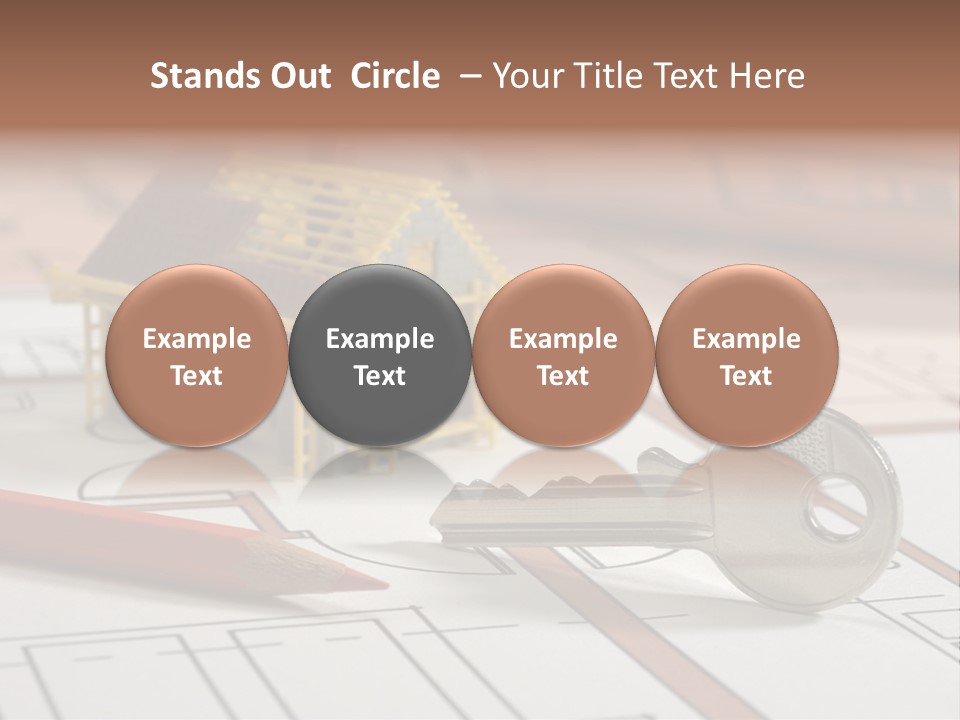 Stands Out Circle – Your Title Text Here

Example Text

Example Text

Example Text

Example Text